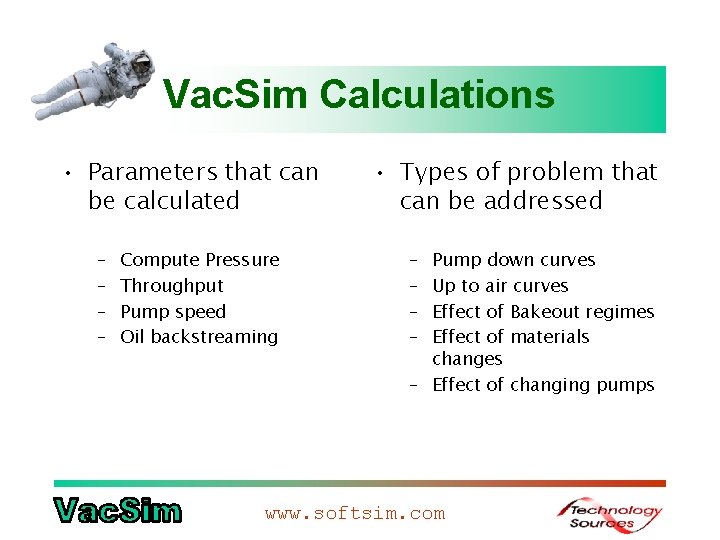 VacSim Calculations

• Parameters that can be calculated

– Compute Pressure
– Throughput
– Pump speed
– Oil backstreaming

• Types of problem that can be addressed

– Pump down curves
– Up to air curves
– Effect of Bakeout regimes
– Effect of materials changes
– Effect of changing pumps

VacSim

www.softsim.com

Technology Sources